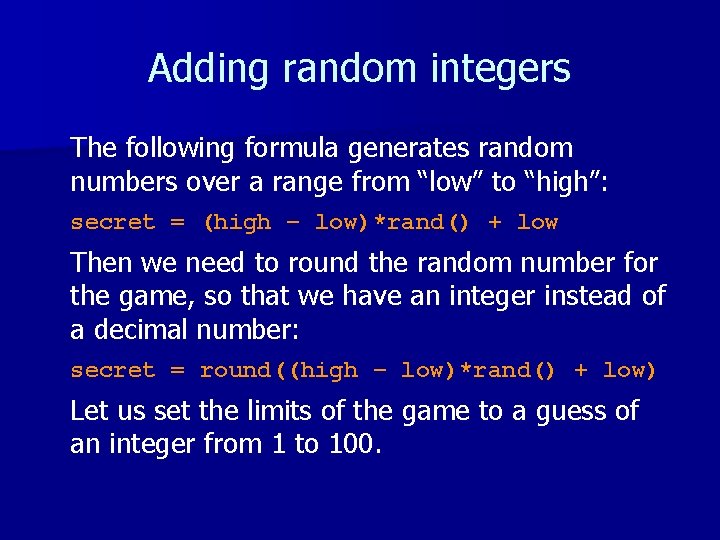 Adding random integers

The following formula generates random numbers over a range from “low” to “high”:

secret = (high – low)*rand() + low

Then we need to round the random number for the game, so that we have an integer instead of a decimal number:

secret = round((high – low)*rand() + low)

Let us set the limits of the game to a guess of an integer from 1 to 100.